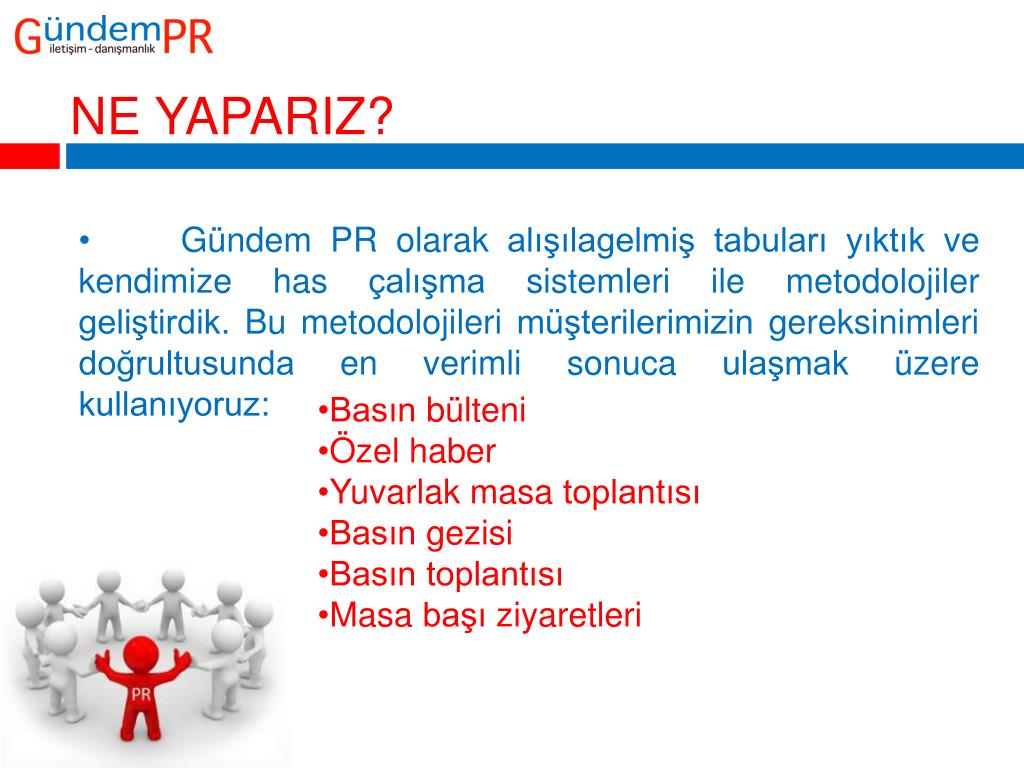 GündemPR
iletişim - danışmanlık

NE YAPARIZ?

• Gündem PR olarak alışılagelmiş tabuları yıktık ve kendimize has çalışma sistemleri ile metodolojiler geliştirdik. Bu metodolojileri müşterilerimizin gereksinimleri doğrultusunda en verimli sonuca ulaşmak üzere kullanıyoruz:

•Basın bülteni
•Özel haber
•Yuvarlak masa toplantısı
•Basın gezisi
•Basın toplantısı
•Masa başı ziyaretleri

PR